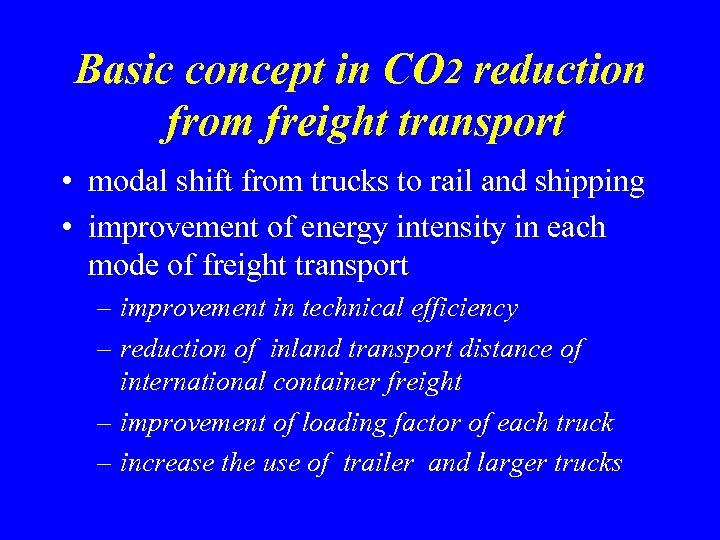 Basic concept in $CO_2$ reduction from freight transport

• modal shift from trucks to rail and shipping
• improvement of energy intensity in each mode of freight transport
– improvement in technical efficiency
– reduction of inland transport distance of international container freight
– improvement of loading factor of each truck
– increase the use of trailer and larger trucks